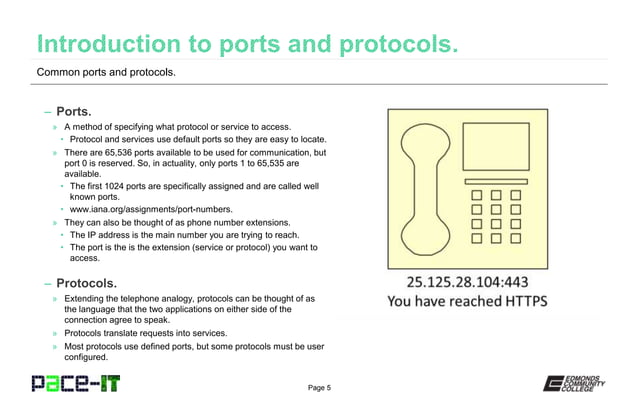 Introduction to ports and protocols.

Common ports and protocols.

– Ports.

» A method of specifying what protocol or service to access.

• Protocol and services use default ports so they are easy to locate.

» There are 65,536 ports available to be used for communication, but port 0 is reserved. So, in actuality, only ports 1 to 65,535 are available.

• The first 1024 ports are specifically assigned and are called well known ports.

• www.iana.org/assignments/port-numbers.

» They can also be thought of as phone number extensions.

• The IP address is the main number you are trying to reach.

• The port is the is the extension (service or protocol) you want to access.

– Protocols.

» Extending the telephone analogy, protocols can be thought of as the language that the two applications on either side of the connection agree to speak.

» Protocols translate requests into services.

» Most protocols use defined ports, but some protocols must be user configured.

25.125.28.104:443
You have reached HTTPS

PACE-IT

Page 5

EDMONDS COMMUNITY COLLEGE